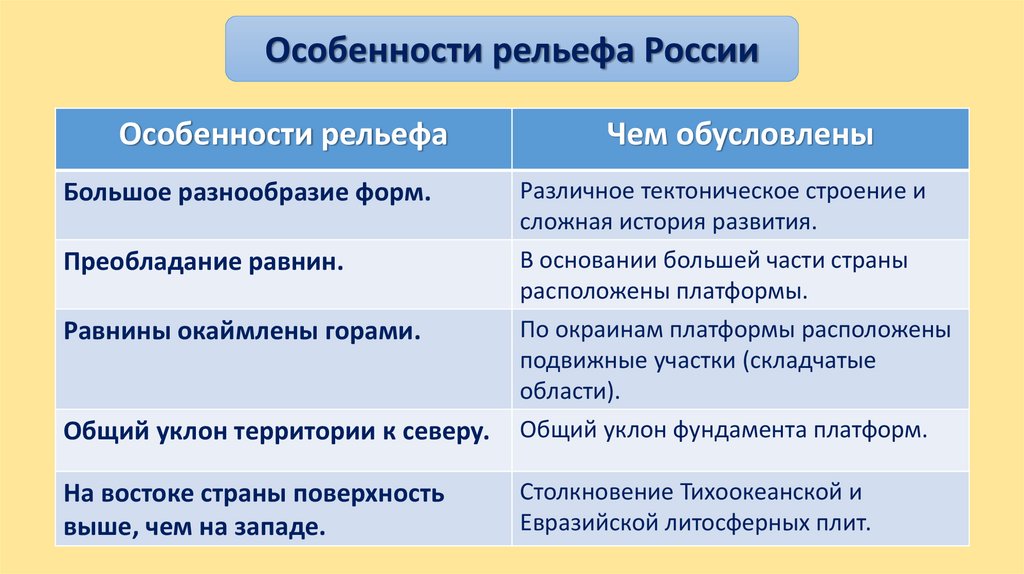 Особенности рельефа России

| Особенности рельефа | Чем обусловлены |
|---|---|
| Большое разнообразие форм. | Различное тектоническое строение и сложная история развития. |
| Преобладание равнин. | В основании большей части страны расположены платформы. |
| Равнины окаймлены горами. | По окраинам платформы расположены подвижные участки (складчатые области). |
| Общий уклон территории к северу. | Общий уклон фундамента платформ. |
| На востоке страны поверхность выше, чем на западе. | Столкновение Тихоокеанской и Евразийской литосферных плит. |